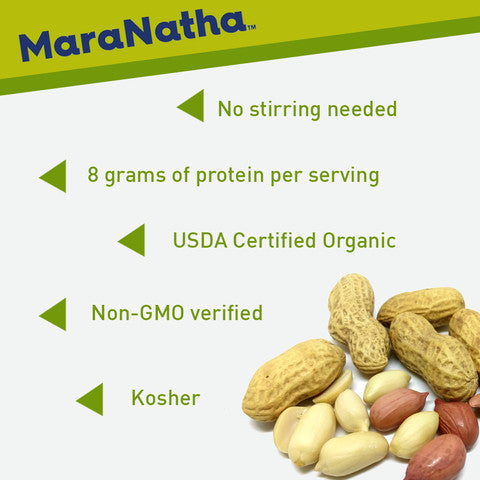 MaraNatha™

No stirring needed

8 grams of protein per serving

USDA Certified Organic

Non-GMO verified

Kosher